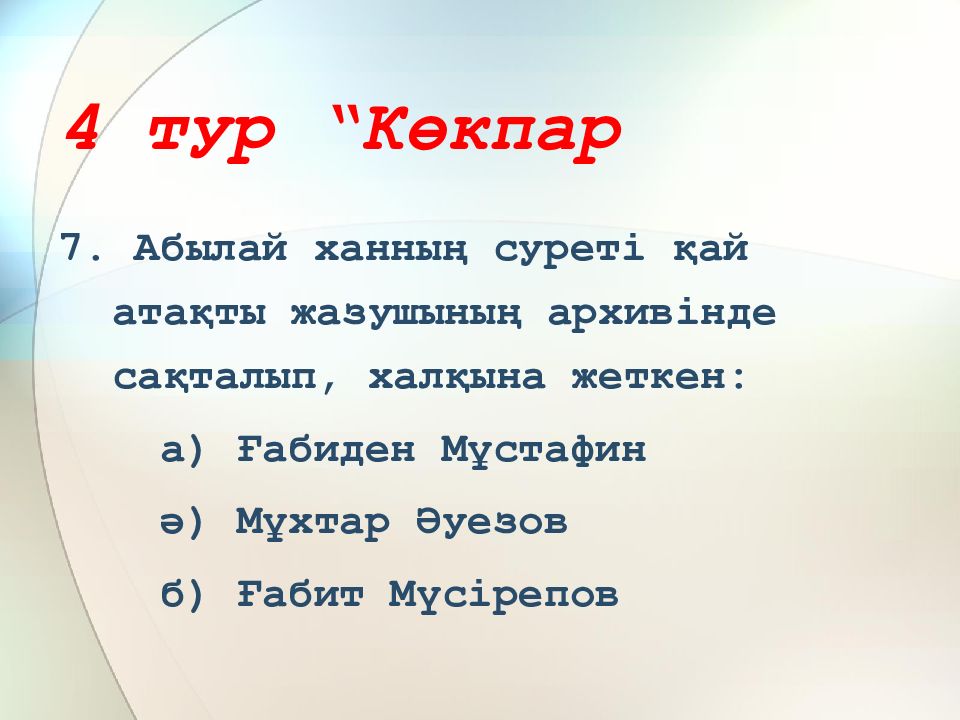 4 тур “Көкпар

7. Абылай ханның суреті қай атақты жазушының архивінде сақталып, халқына жеткен:

а) Ғабиден Мұстафин

ә) Мұхтар Әуезов

б) Ғабит Мүсірепов